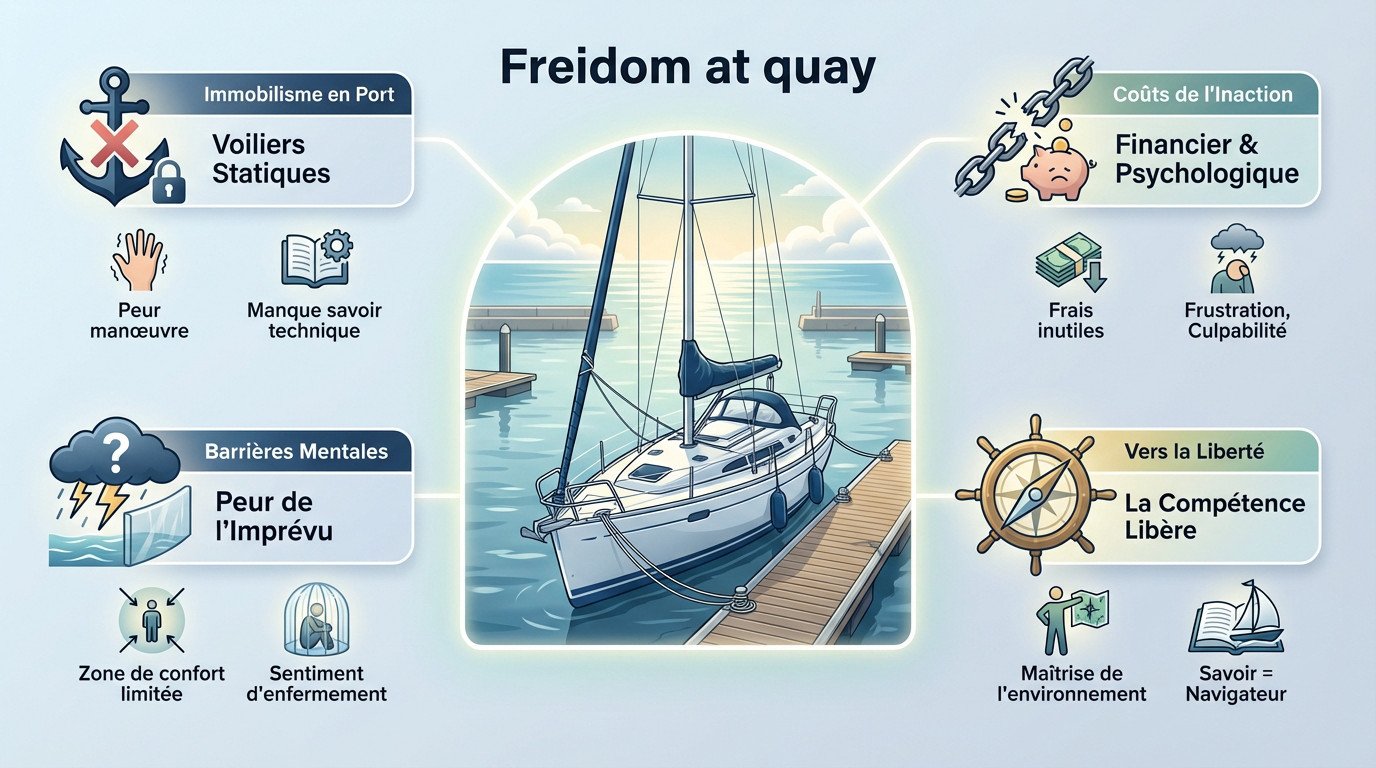 Freidom at quay

Immobilisme en Port

Voiliers Statiques

Peur manœuvre

Manque savoir technique

Barrières Mentales

Peur de l'Imprévu

Zone de confort limitée

Sentiment d'enfermement

Coûts de l'Inaction

Financier & Psychologique

Frais inutiles

Frustration, Culpabilité

Vers la Liberté

La Compétence Libère

Maîtrise de l'environnement

Savoir = Navigateur